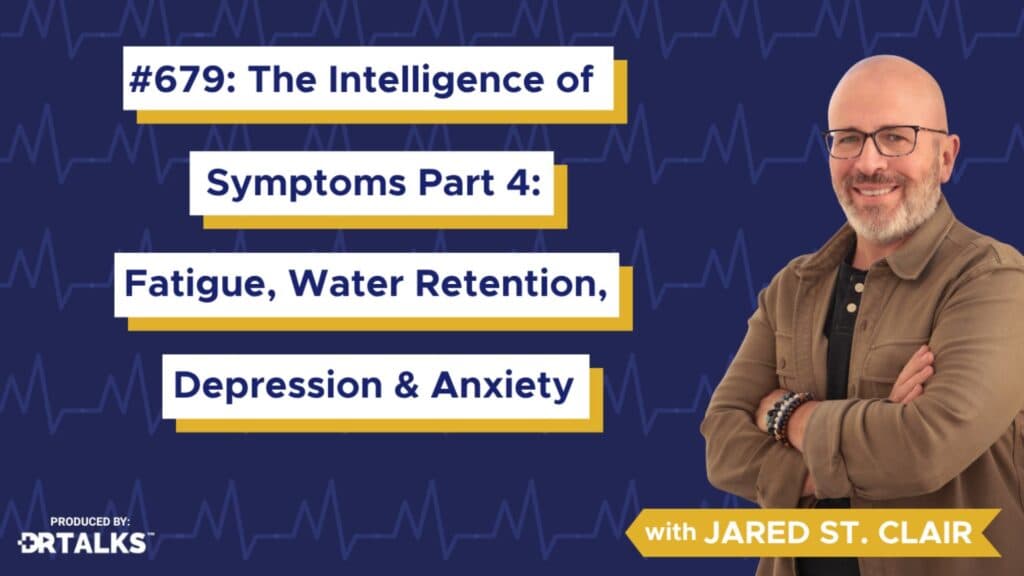 #679: The Intelligence of Symptoms Part 4: Fatigue, Water Retention, Depression & Anxiety

PRODUCED BY:
DRTALKS™

with JARED ST. CLAIR